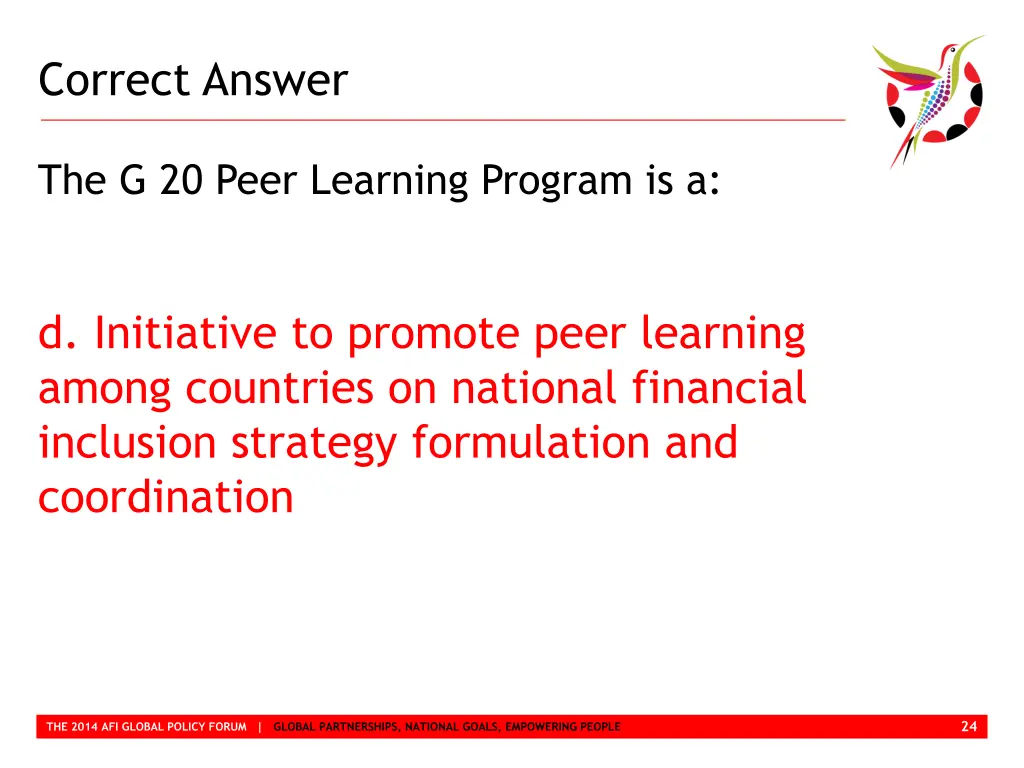 Correct Answer

The G 20 Peer Learning Program is a:

d. Initiative to promote peer learning among countries on national financial inclusion strategy formulation and coordination

THE 2014 AFI GLOBAL POLICY FORUM | GLOBAL PARTNERSHIPS, NATIONAL GOALS, EMPOWERING PEOPLE

24